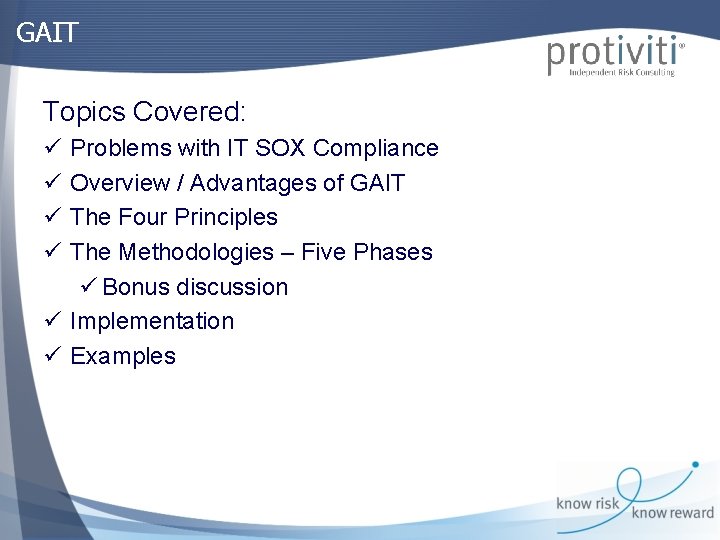 GAIT

protiviti®
Independent Risk Consulting

Topics Covered:

✓ Problems with IT SOX Compliance
✓ Overview / Advantages of GAIT
✓ The Four Principles
✓ The Methodologies – Five Phases
✓ Bonus discussion
✓ Implementation
✓ Examples

know risk know reward